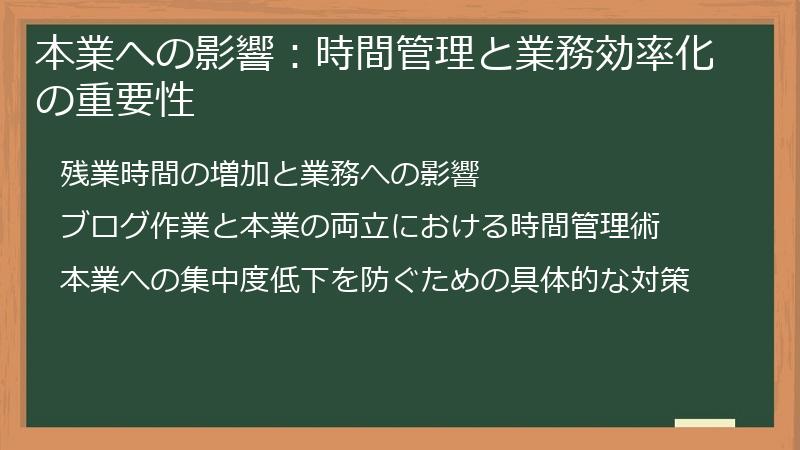 本業への影響：時間管理と業務効率化の重要性

残業時間の増加と業務への影響

ブログ作業と本業の両立における時間管理術

本業への集中度低下を防ぐための具体的な対策